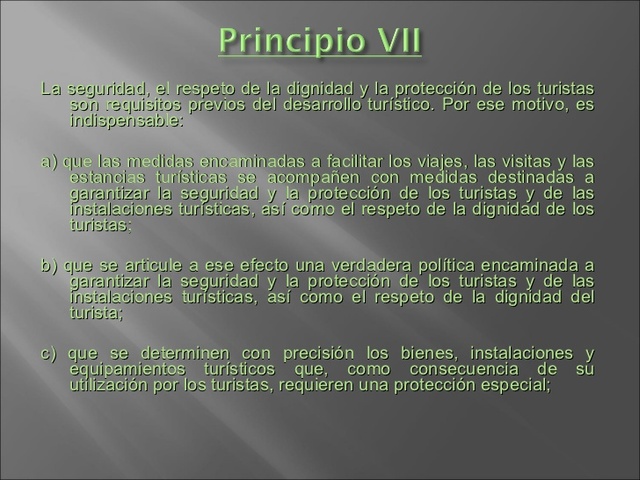 Principio VII

La seguridad, el respeto de la dignidad y la protección de los turistas son requisitos previos del desarrollo turístico. Por ese motivo, es indispensable:

a) que las medidas encaminadas a facilitar los viajes, las visitas y las estancias turísticas se acompañen con medidas destinadas a garantizar la seguridad y la protección de los turistas y de las instalaciones turísticas, así como el respeto de la dignidad de los turistas;

b) que se articule a ese efecto una verdadera política encaminada a garantizar la seguridad y la protección de los turistas y de las instalaciones turísticas, así como el respeto de la dignidad del turista;

c) que se determinen con precisión los bienes, instalaciones y equipamientos turísticos que, como consecuencia de su utilización por los turistas, requieren una protección especial;